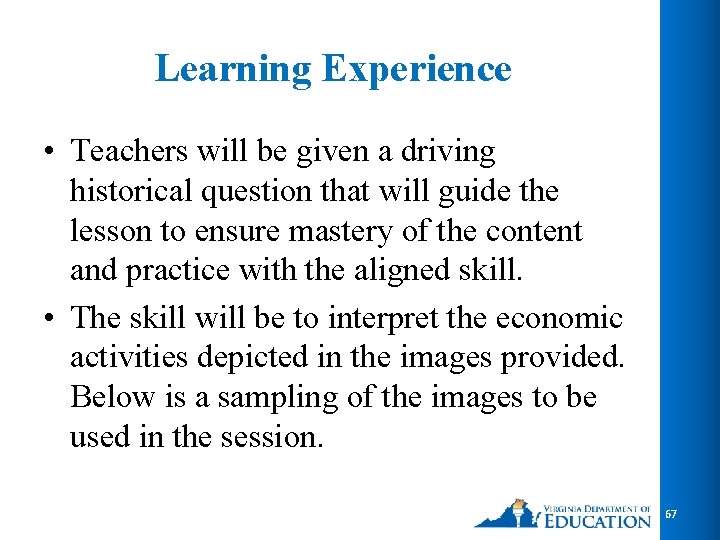 Learning Experience

• Teachers will be given a driving historical question that will guide the lesson to ensure mastery of the content and practice with the aligned skill.

• The skill will be to interpret the economic activities depicted in the images provided. Below is a sampling of the images to be used in the session.

VIRGINIA DEPARTMENT OF EDUCATION

67